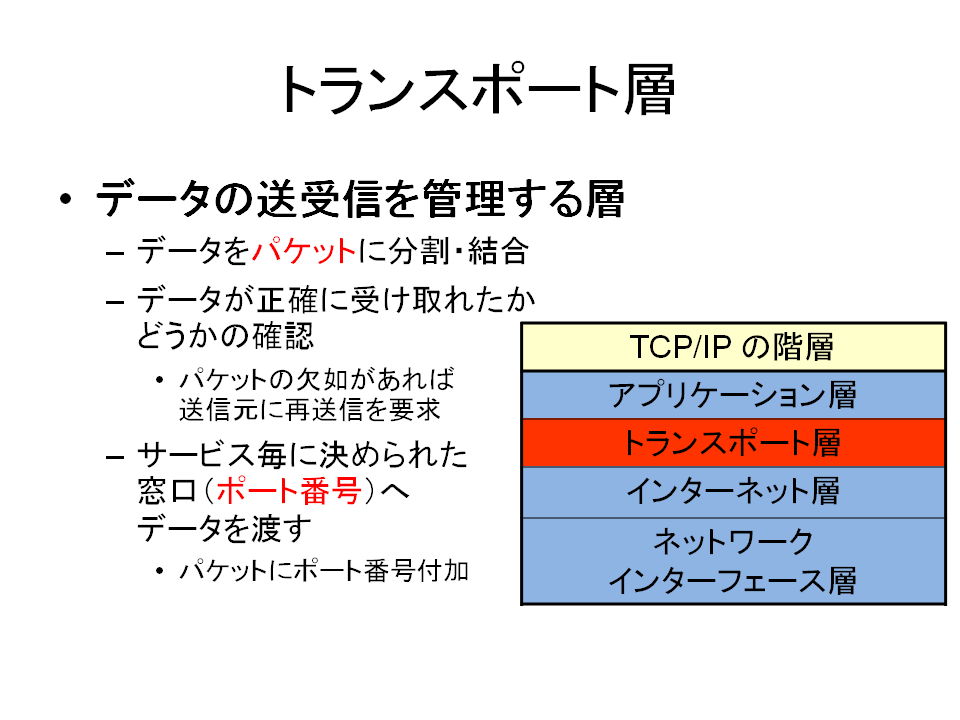 トランスポート層

• データの送受信を管理する層
  – データをパケットに分割・結合
  – データが正確に受け取れたかどうかの確認
    • パケットの欠如があれば送信元に再送信を要求
  – サービス毎に決められた窓口（ポート番号）へデータを渡す
    • パケットにポート番号付加

| TCP/IP の階層 |
|---|
| アプリケーション層 |
| トランスポート層 |
| インターネット層 |
| ネットワーク インターフェース層 |